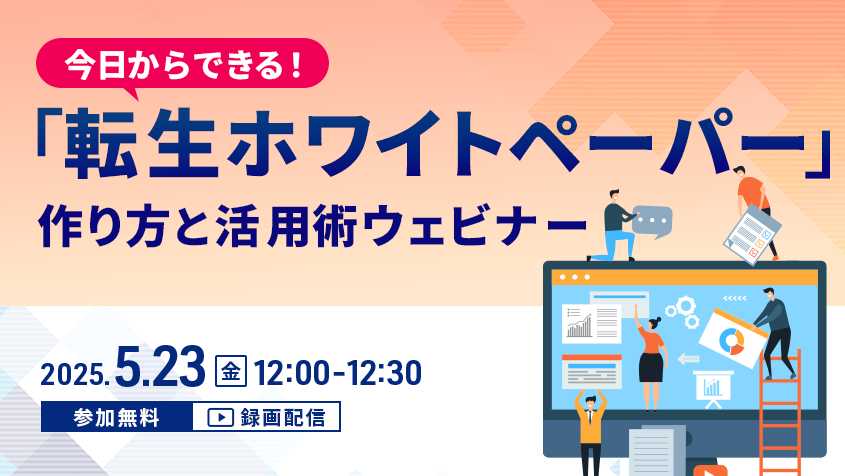 今日からできる！

「転生ホワイトペーパー」

作り方と活用術ウェビナー

2025.5.23 金 12:00-12:30

参加無料 録画配信